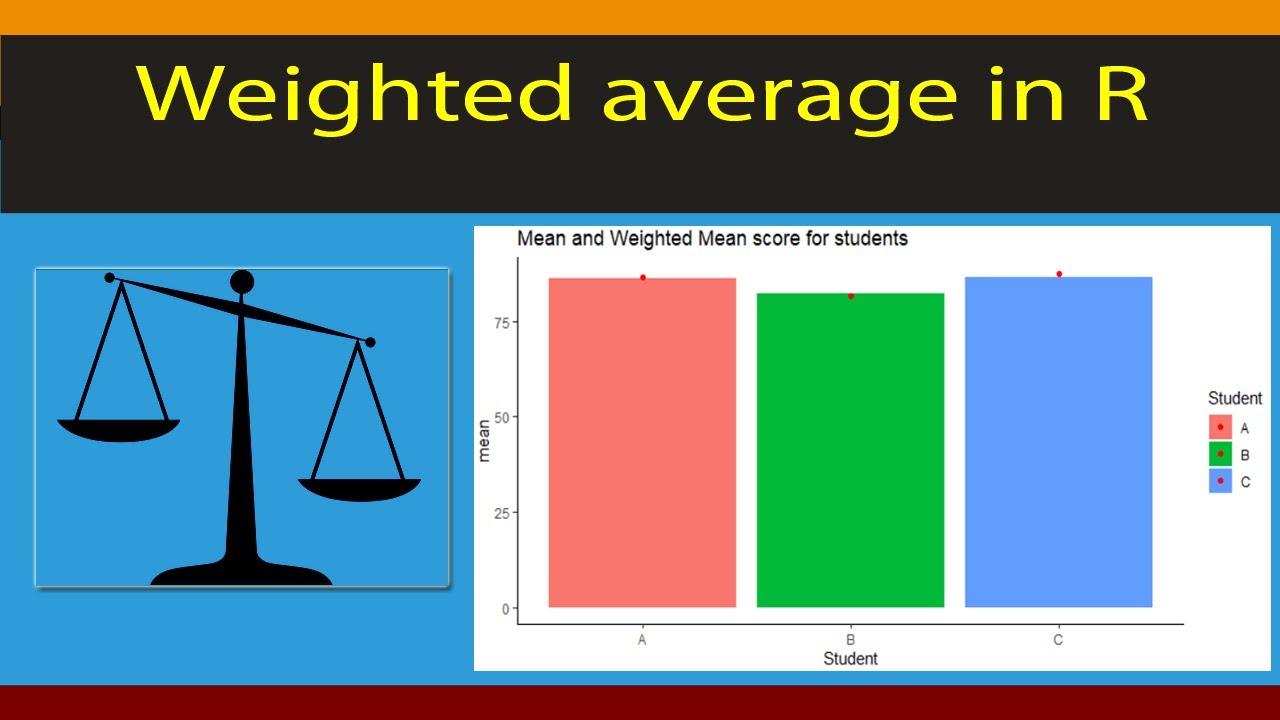 Weighted average in R

Mean and Weighted Mean score for students

mean

75

50

25

0

A

B

C

Student

Student

A

B

C